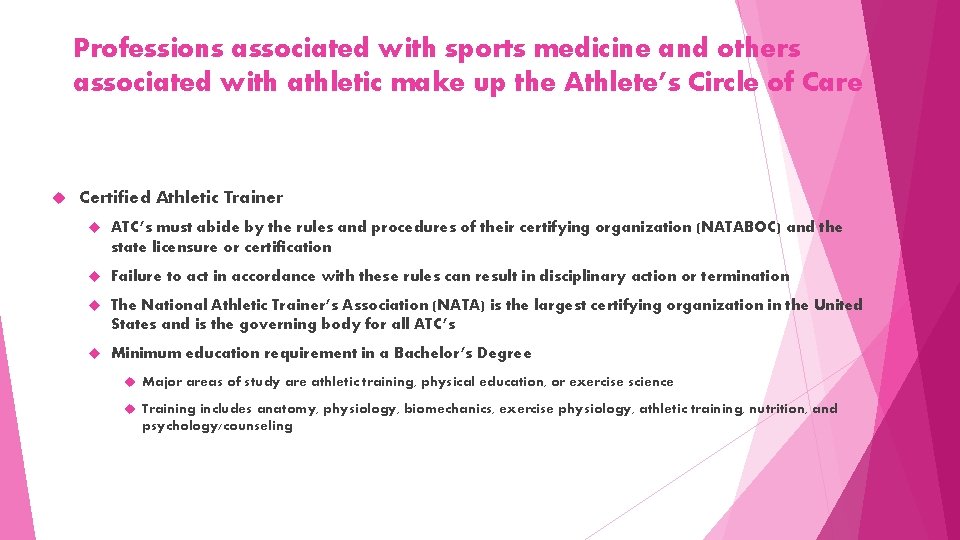 Professions associated with sports medicine and others associated with athletic make up the Athlete's Circle of Care

Certified Athletic Trainer

ATC's must abide by the rules and procedures of their certifying organization (NATABOC) and the state licensure or certification

Failure to act in accordance with these rules can result in disciplinary action or termination

The National Athletic Trainer's Association (NATA) is the largest certifying organization in the United States and is the governing body for all ATC's

Minimum education requirement in a Bachelor's Degree

Major areas of study are athletic training, physical education, or exercise science

Training includes anatomy, physiology, biomechanics, exercise physiology, athletic training, nutrition, and psychology/counseling